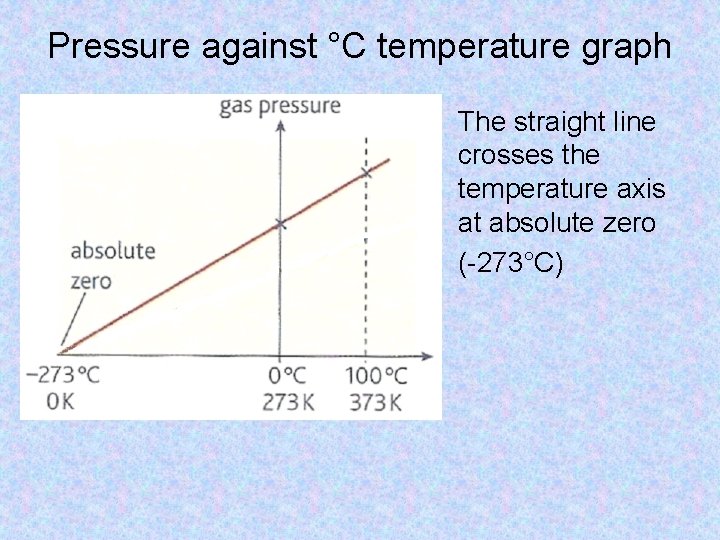 Pressure against °C temperature graph

gas pressure

absolute zero

−273 °C
0 K

0 °C
273 K

100 °C
373 K

The straight line crosses the temperature axis at absolute zero (-273°C)